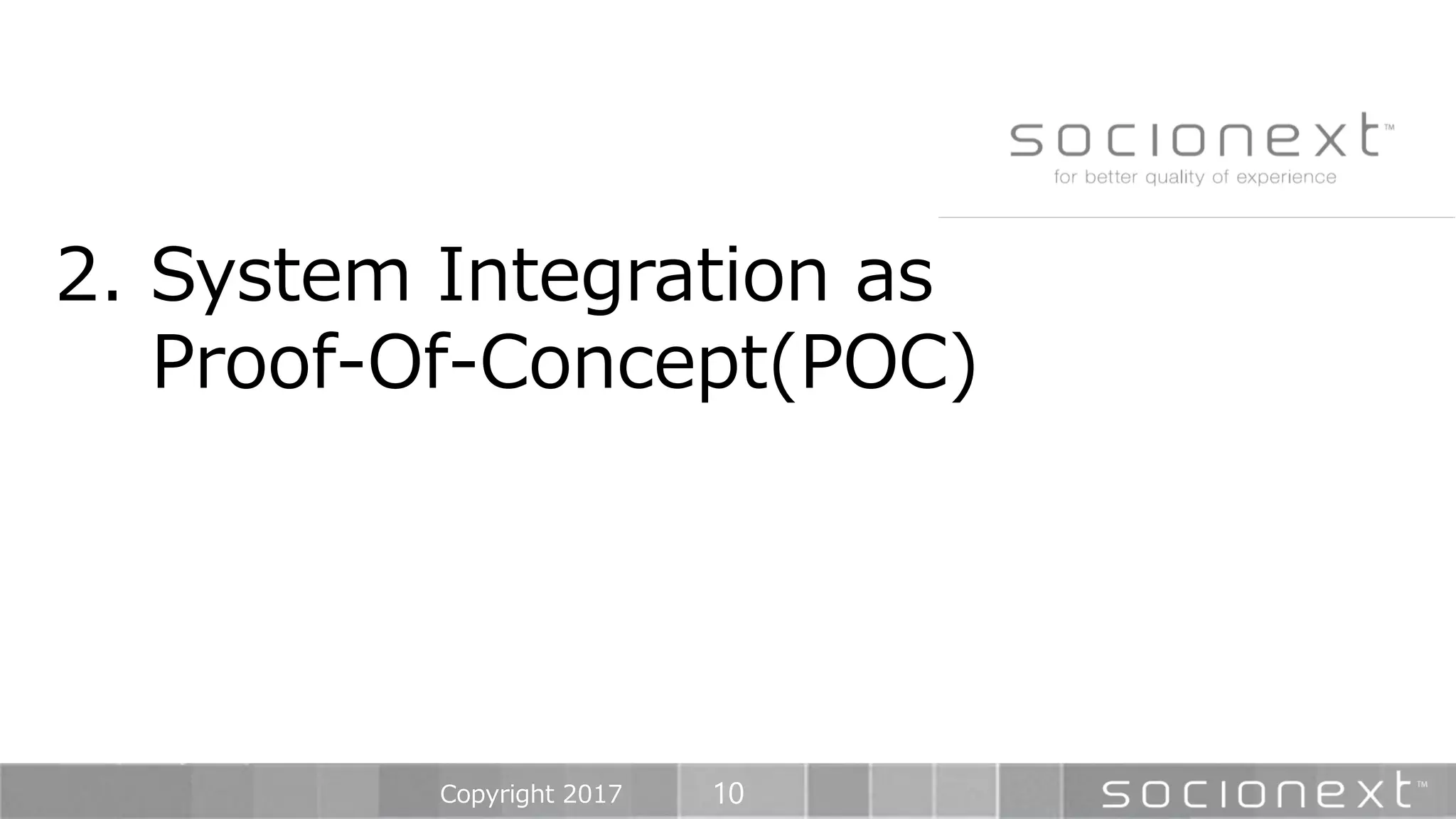 socionext™
for better quality of experience

2. System Integration as Proof-Of-Concept(POC)

Copyright 2017 10 socionext™